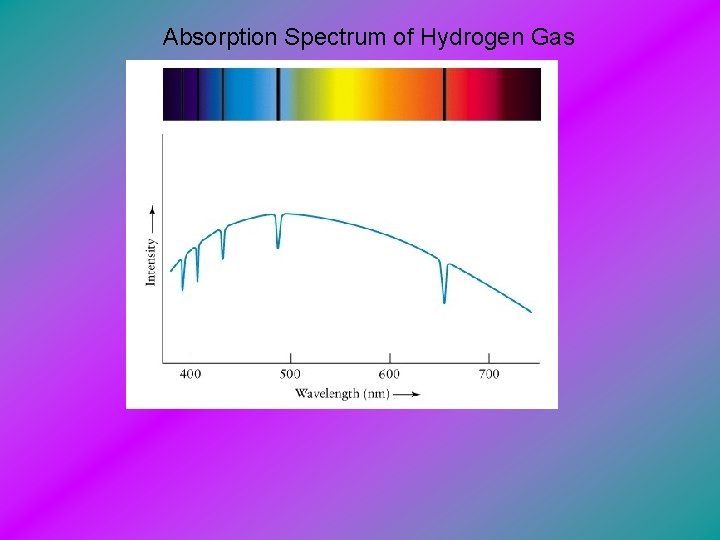 Absorption Spectrum of Hydrogen Gas

Intensity →

400
500
600
700
Wavelength (nm) →